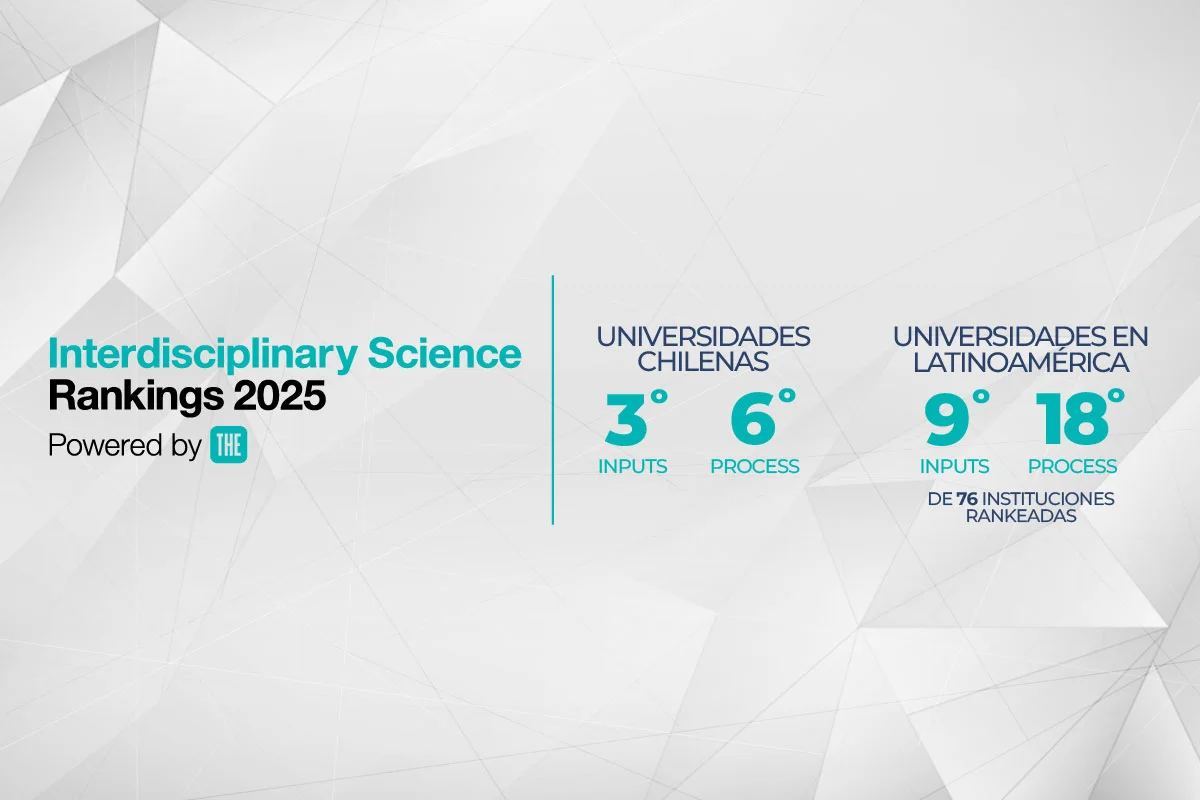 Interdisciplinary Science
Rankings 2025
Powered by THE

UNIVERSIDADES CHILENAS
3° INPUTS
6° PROCESS

UNIVERSIDADES EN LATINOAMÉRICA
9° INPUTS
18° PROCESS
DE 76 INSTITUCIONES RANKEADAS